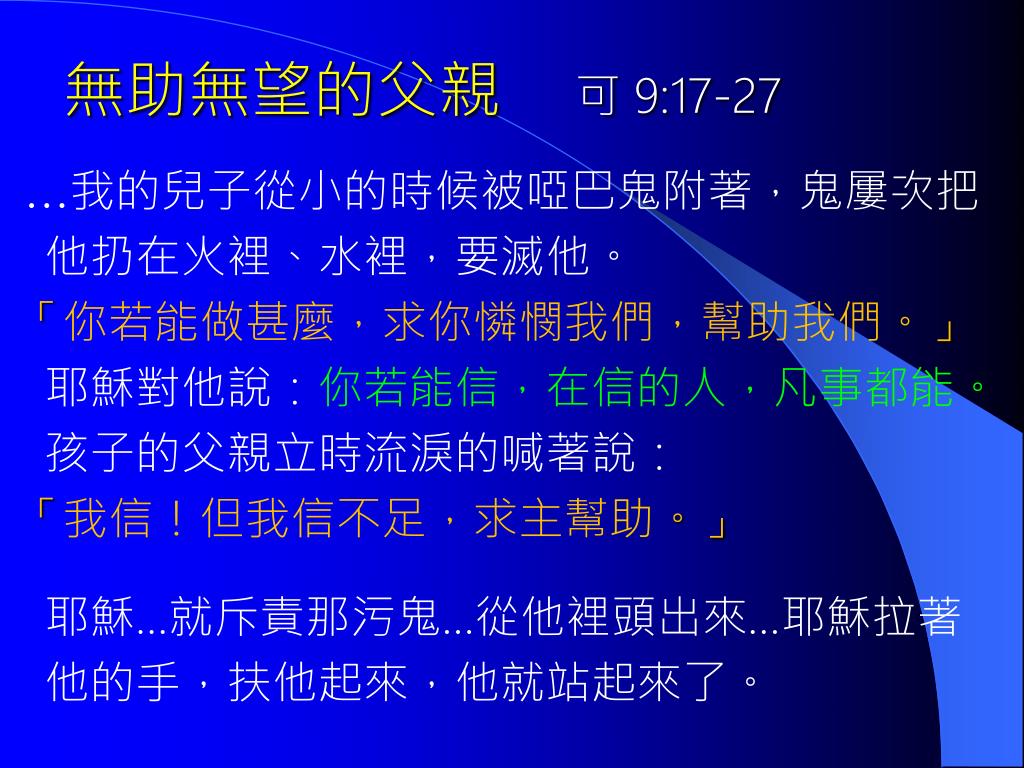 無助無望的父親　可 9:17-27

…我的兒子從小的時候被啞巴鬼附著，鬼屢次把他扔在火裡、水裡，要滅他。

「你若能做甚麼，求你憐憫我們，幫助我們。」

耶穌對他說：你若能信，在信的人，凡事都能。

孩子的父親立時流淚的喊著說：

「我信！但我信不足，求主幫助。」

耶穌…就斥責那污鬼…從他裡頭出來…耶穌拉著他的手，扶他起來，他就站起來了。